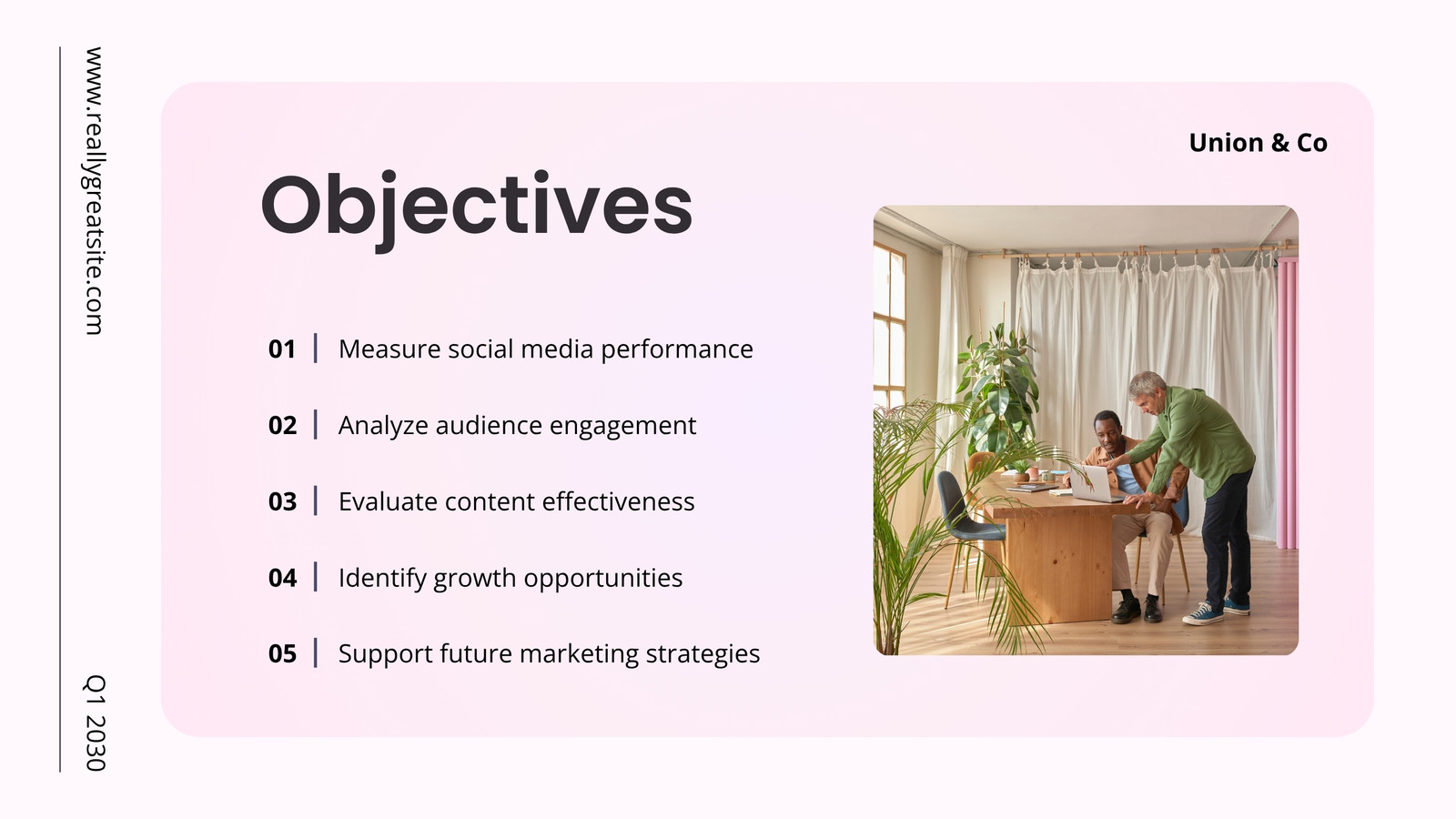 www.reallygreatsite.com

Q1 2030

Union & Co

Objectives

01 | Measure social media performance

02 | Analyze audience engagement

03 | Evaluate content effectiveness

04 | Identify growth opportunities

05 | Support future marketing strategies